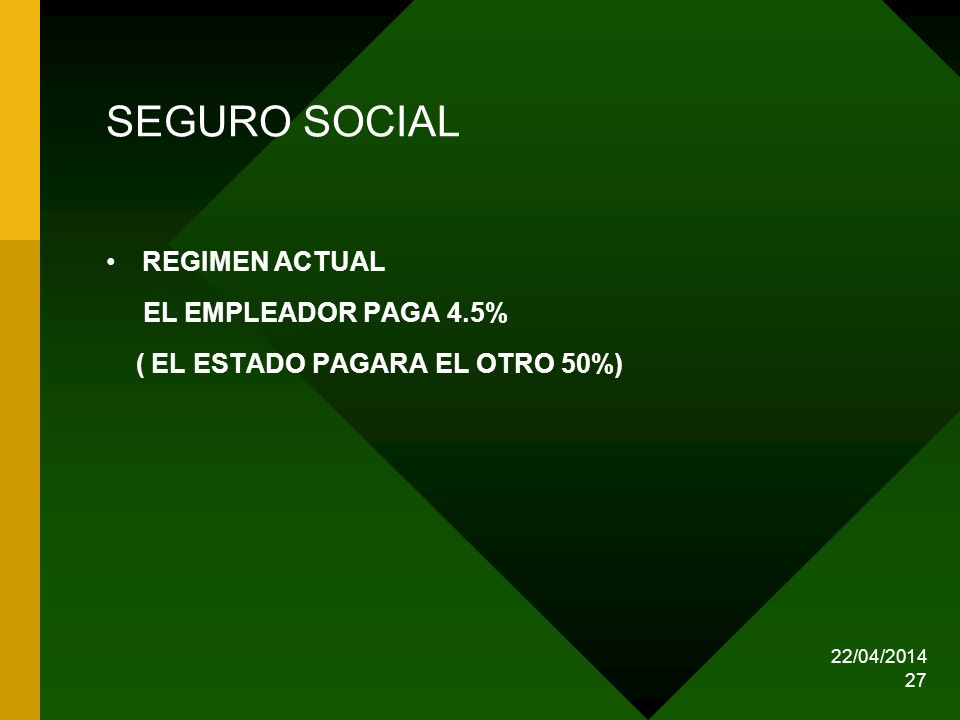 SEGURO SOCIAL

• REGIMEN ACTUAL

EL EMPLEADOR PAGA 4.5%

( EL ESTADO PAGARA EL OTRO 50%)

22/04/2014
27